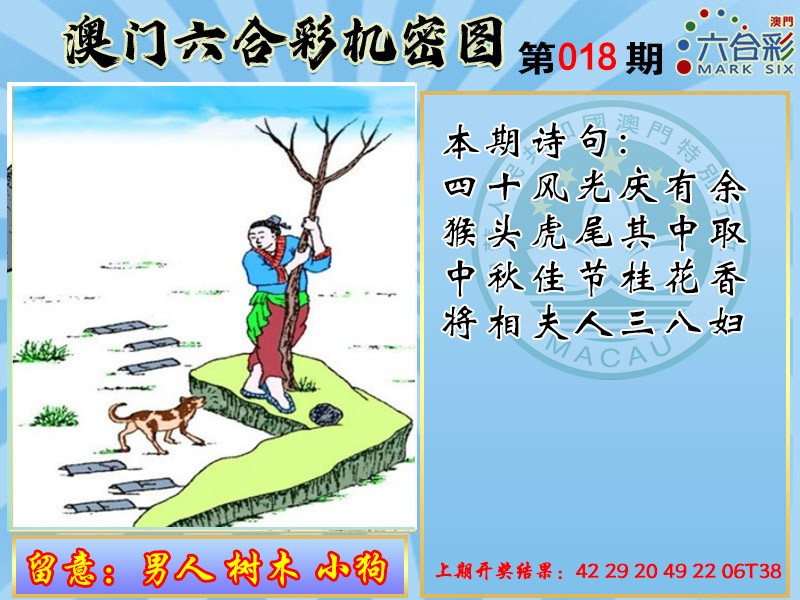 澳门六合彩机密图 第018期

澳門 六合彩 MARK SIX

本期诗句：
四十风光庆有余
猴头虎尾其中取
中秋佳节桂花香
将相夫人三八妇

MACAU

留意：男人 树木 小狗

上期开奖结果：42 29 20 49 22 06T38